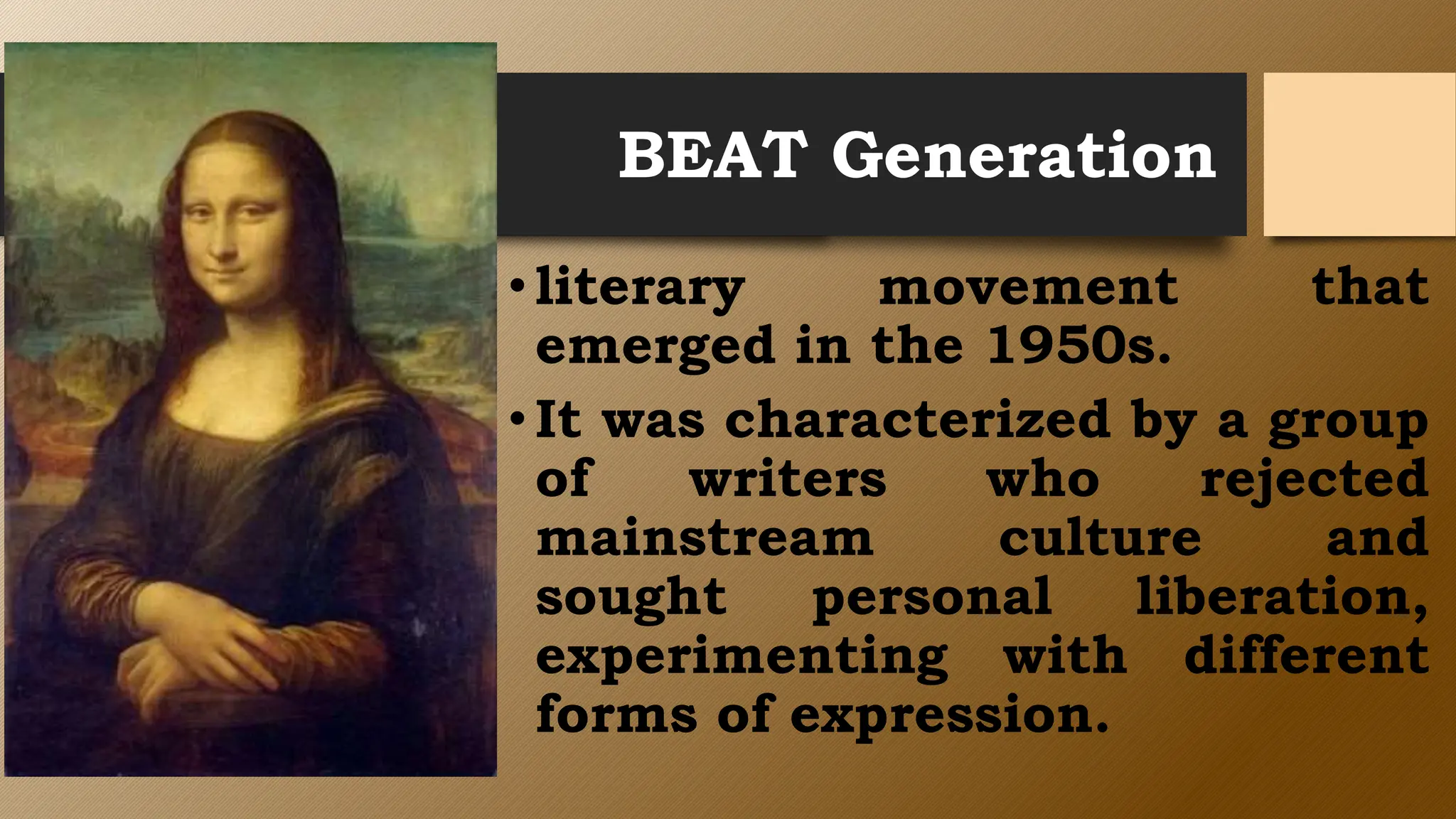 BEAT Generation

• literary movement that emerged in the 1950s.

• It was characterized by a group of writers who rejected mainstream culture and sought personal liberation, experimenting with different forms of expression.